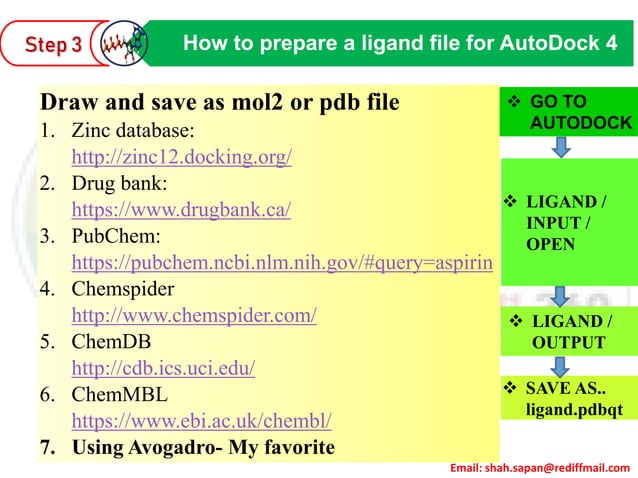 Step 3

How to prepare a ligand file for AutoDock 4

Draw and save as mol2 or pdb file

1. Zinc database: http://zinc12.docking.org/
2. Drug bank: https://www.drugbank.ca/
3. PubChem: https://pubchem.ncbi.nlm.nih.gov/#query=aspirin
4. Chemspider http://www.chemspider.com/
5. ChemDB http://cdb.ics.uci.edu/
6. ChemMBL https://www.ebi.ac.uk/chembl/
7. Using Avogadro- My favorite

❖ GO TO AUTODOCK

❖ LIGAND / INPUT / OPEN

❖ LIGAND / OUTPUT

❖ SAVE AS.. ligand.pdbqt

Email: shah.sapan@rediffmail.com